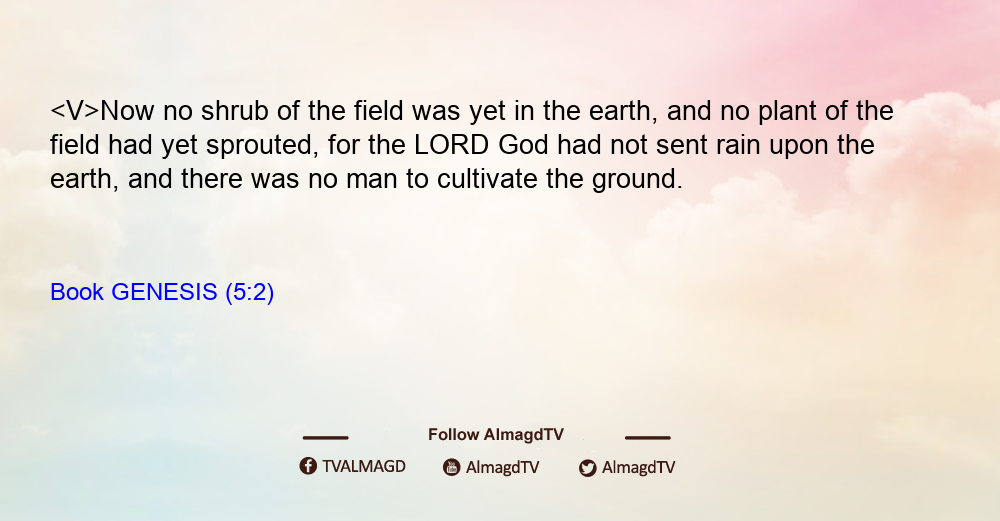 <V>Now no shrub of the field was yet in the earth, and no plant of the field had yet sprouted, for the LORD God had not sent rain upon the earth, and there was no man to cultivate the ground.

Book GENESIS (5:2)

Follow AlmagdTV

TVALMAGD AlmagdTV AlmagdTV